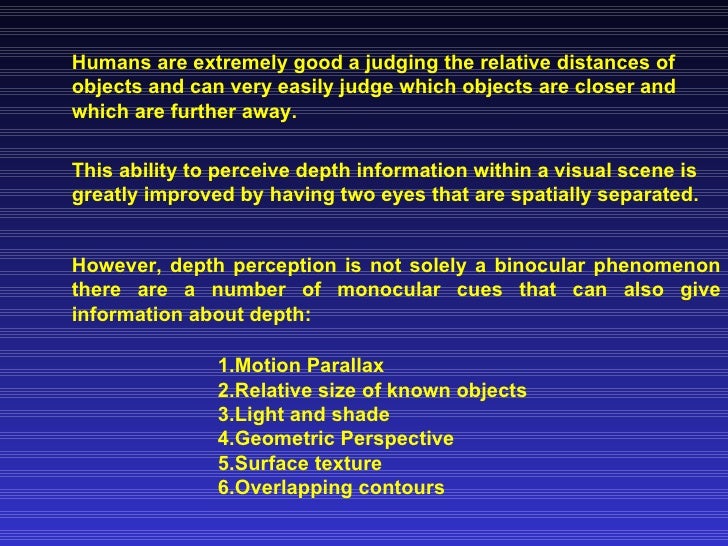 Humans are extremely good a judging the relative distances of objects and can very easily judge which objects are closer and which are further away.

This ability to perceive depth information within a visual scene is greatly improved by having two eyes that are spatially separated.

However, depth perception is not solely a binocular phenomenon there are a number of monocular cues that can also give information about depth:

1.Motion Parallax
2.Relative size of known objects
3.Light and shade
4.Geometric Perspective
5.Surface texture
6.Overlapping contours